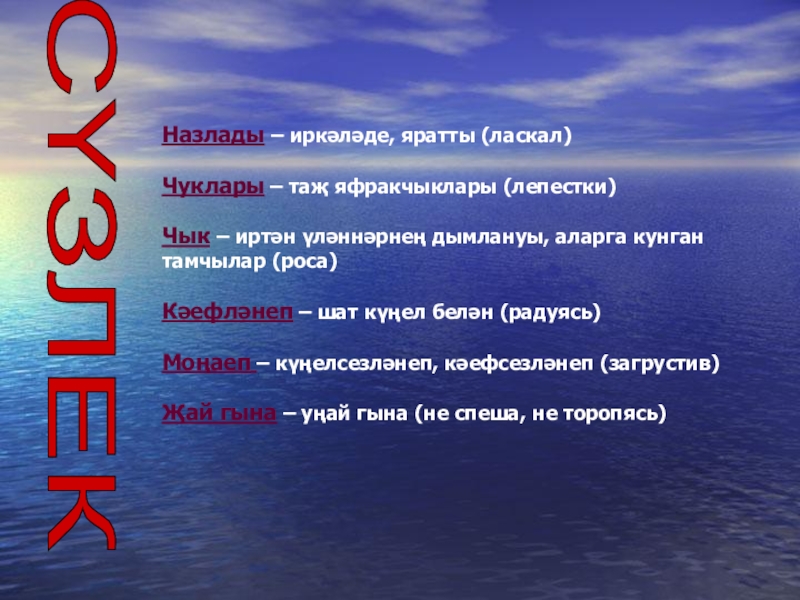 СҮЗЛЕК

Назлады – иркәләде, яратты (ласкал)

Чуклары – таҗ яфракчыклары (лепестки)

Чык – иртән үләннәрнең дымлануы, аларга кунган тамчылар (роса)

Кәефләнеп – шат күңел белән (радуясь)

Моңаеп – күңелсезләнеп, кәефсезләнеп (загрустив)

Җай гына – уңай гына (не спеша, не торопясь)